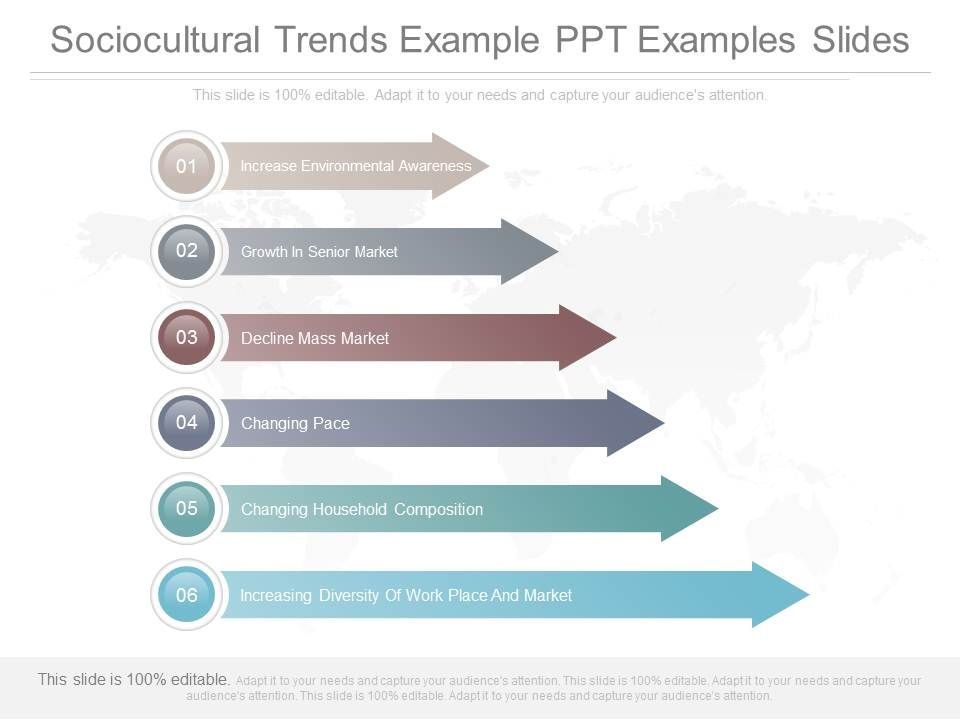 Sociocultural Trends Example PPT Examples Slides

This slide is 100% editable. Adapt it to your needs and capture your audience's attention.

01 Increase Environmental Awareness

02 Growth In Senior Market

03 Decline Mass Market

04 Changing Pace

05 Changing Household Composition

06 Increasing Diversity Of Work Place And Market

This slide is 100% editable. Adapt it to your needs and capture your audience's attention. This slide is 100% editable. Adapt it to your needs and capture your audience's attention. This slide is 100% editable. Adapt it to your needs and capture your audience's attention.